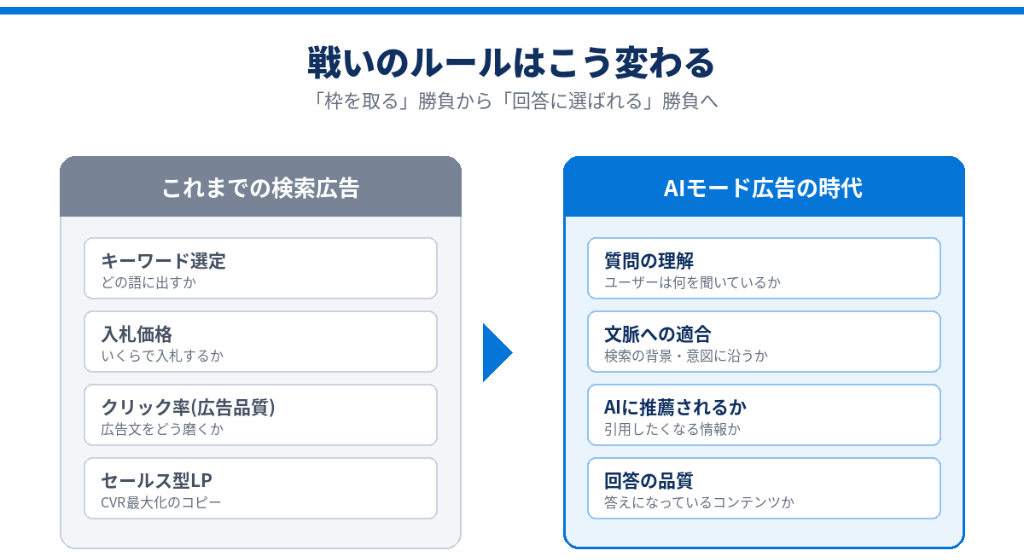 戦いのルールはこう変わる

「枠を取る」勝負から「回答に選ばれる」勝負へ

これまでの検索広告

キーワード選定
どの語に出すか

入札価格
いくらで入札するか

クリック率(広告品質)
広告文をどう磨くか

セールス型LP
CVR最大化のコピー

AIモード広告の時代

質問の理解
ユーザーは何を聞いているか

文脈への適合
検索の背景・意図に沿うか

AIに推薦されるか
引用したくなる情報か

回答の品質
答えになっているコンテンツか